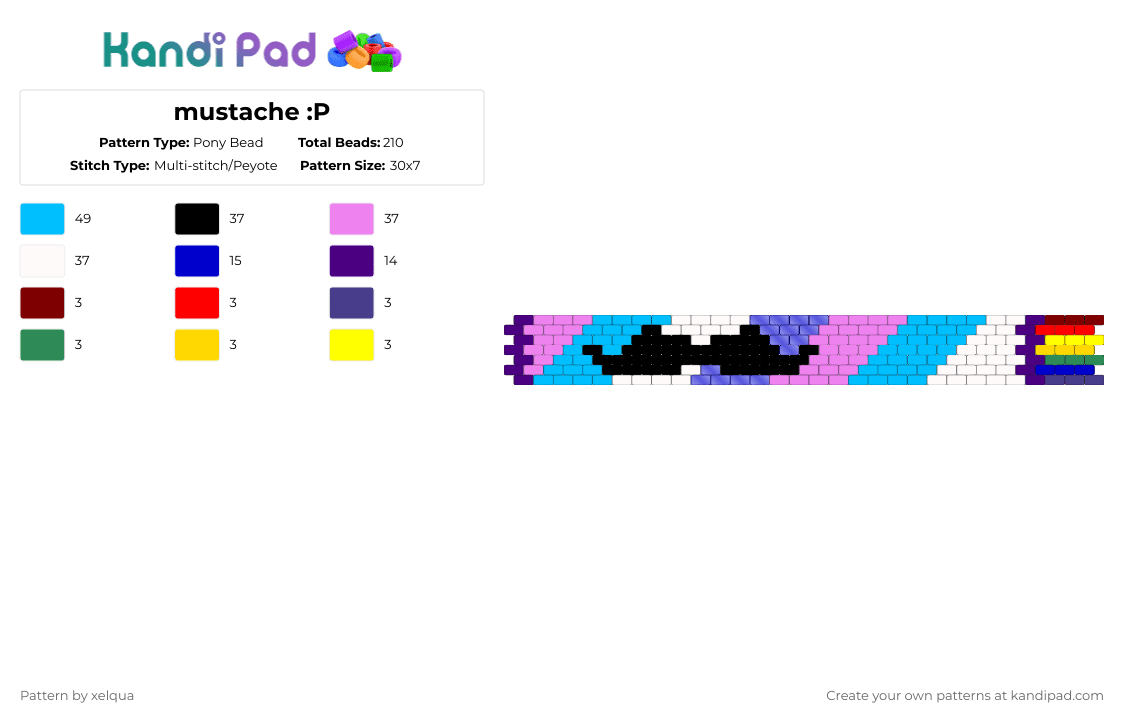 Kandi Pad

mustache :P

Pattern Type: Pony Bead
Total Beads: 210
Stitch Type: Multi-stitch/Peyote
Pattern Size: 30x7

49
37
37
37
15
14
3
3
3
3
3
3

Pattern by xelqua
Create your own patterns at kandipad.com